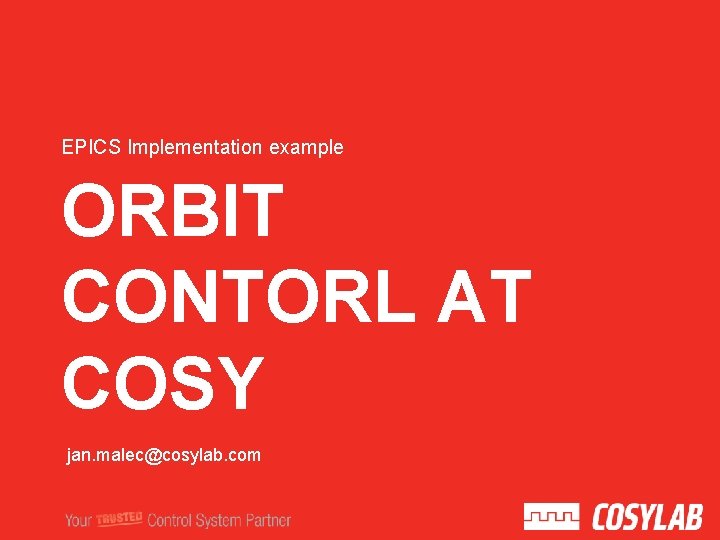 EPICS Implementation example

ORBIT CONTORL AT COSY

jan.malec@cosylab.com

Your TRUSTED Control System Partner

COSYLAB